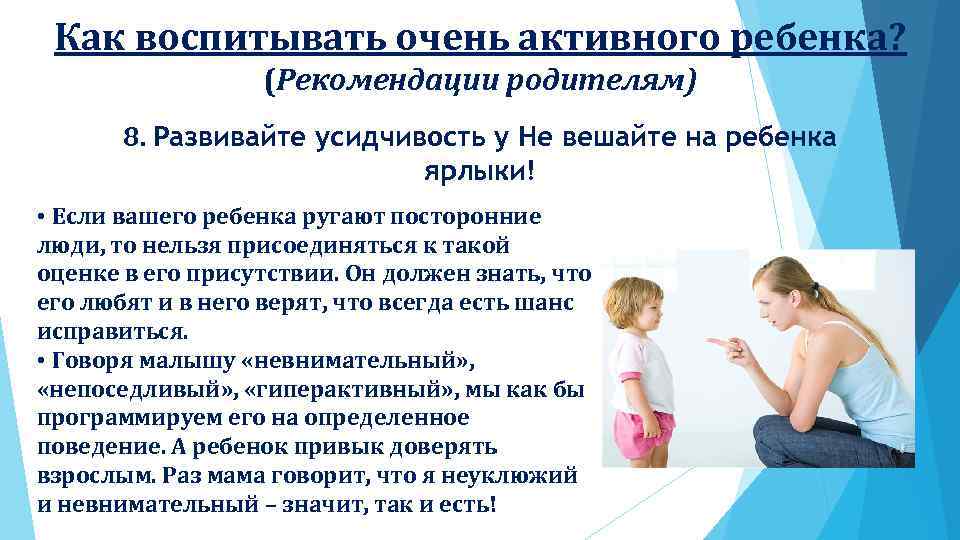 Как воспитывать очень активного ребенка?
(Рекомендации родителям)

8. Развивайте усидчивость у Не вешайте на ребенка ярлыки!

• Если вашего ребенка ругают посторонние люди, то нельзя присоединяться к такой оценке в его присутствии. Он должен знать, что его любят и в него верят, что всегда есть шанс исправиться.
• Говоря малышу «невнимательный», «непоседливый», «гиперактивный», мы как бы программируем его на определенное поведение. А ребенок привык доверять взрослым. Раз мама говорит, что я неуклюжий и невнимательный – значит, так и есть!